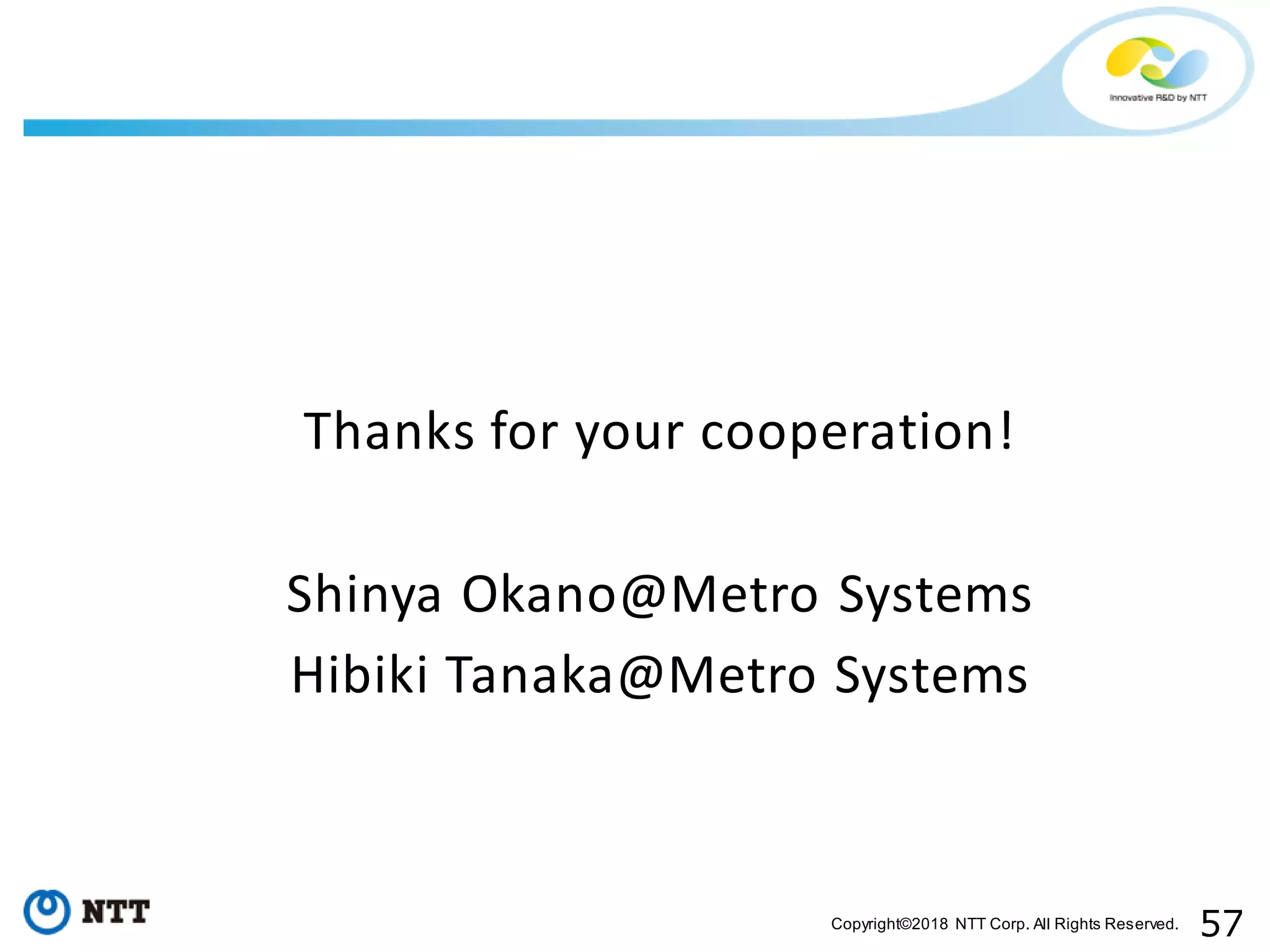 Innovative R&D by NTT

Thanks for your cooperation!

Shinya Okano@Metro Systems

Hibiki Tanaka@Metro Systems

NTT

Copyright©2018 NTT Corp. All Rights Reserved.

57